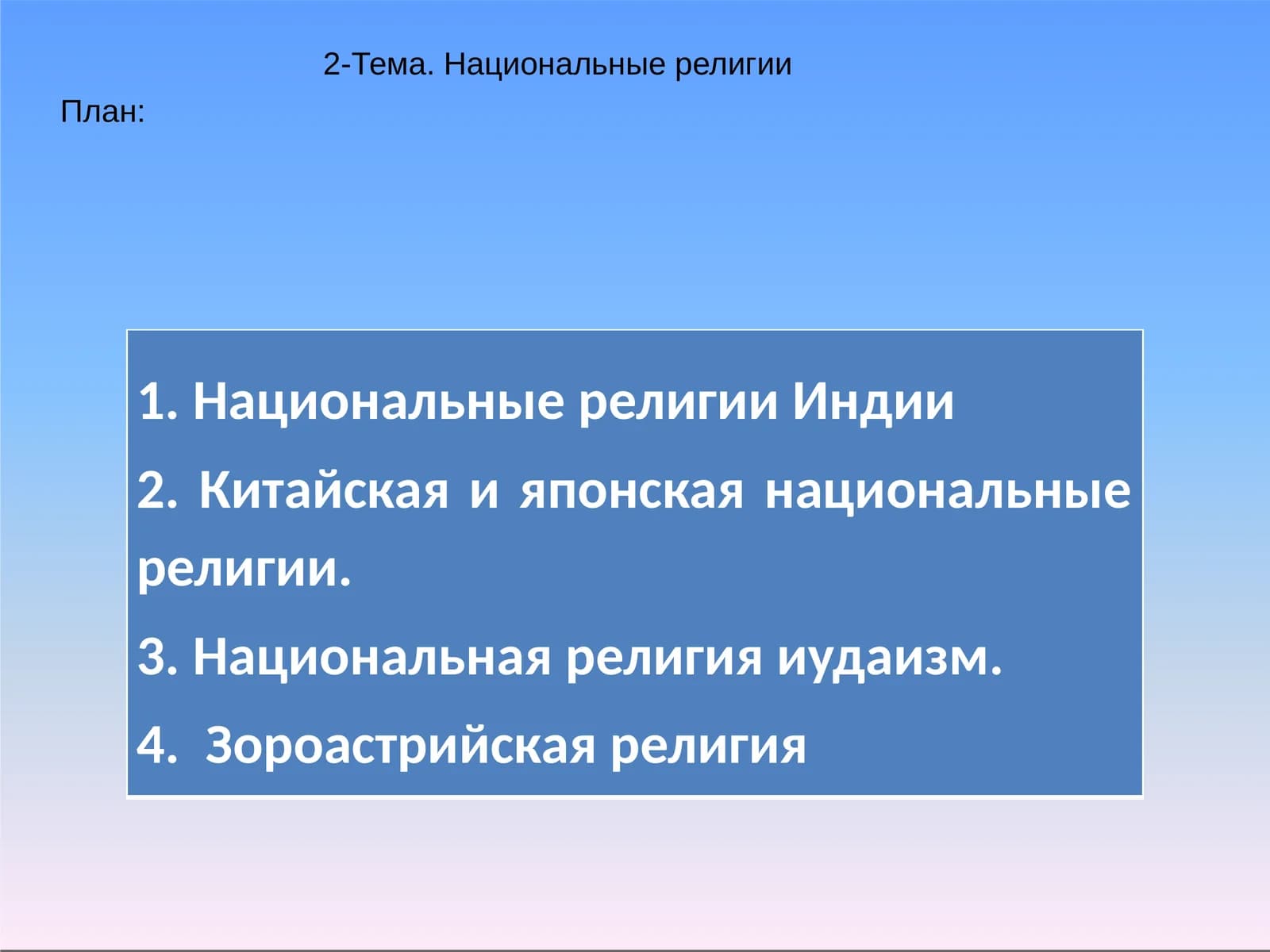 2-Тема. Национальные религии

План:

1. Национальные религии Индии

2. Китайская и японская национальные религии.

3. Национальная религия иудаизм.

4. Зороастрийская религия